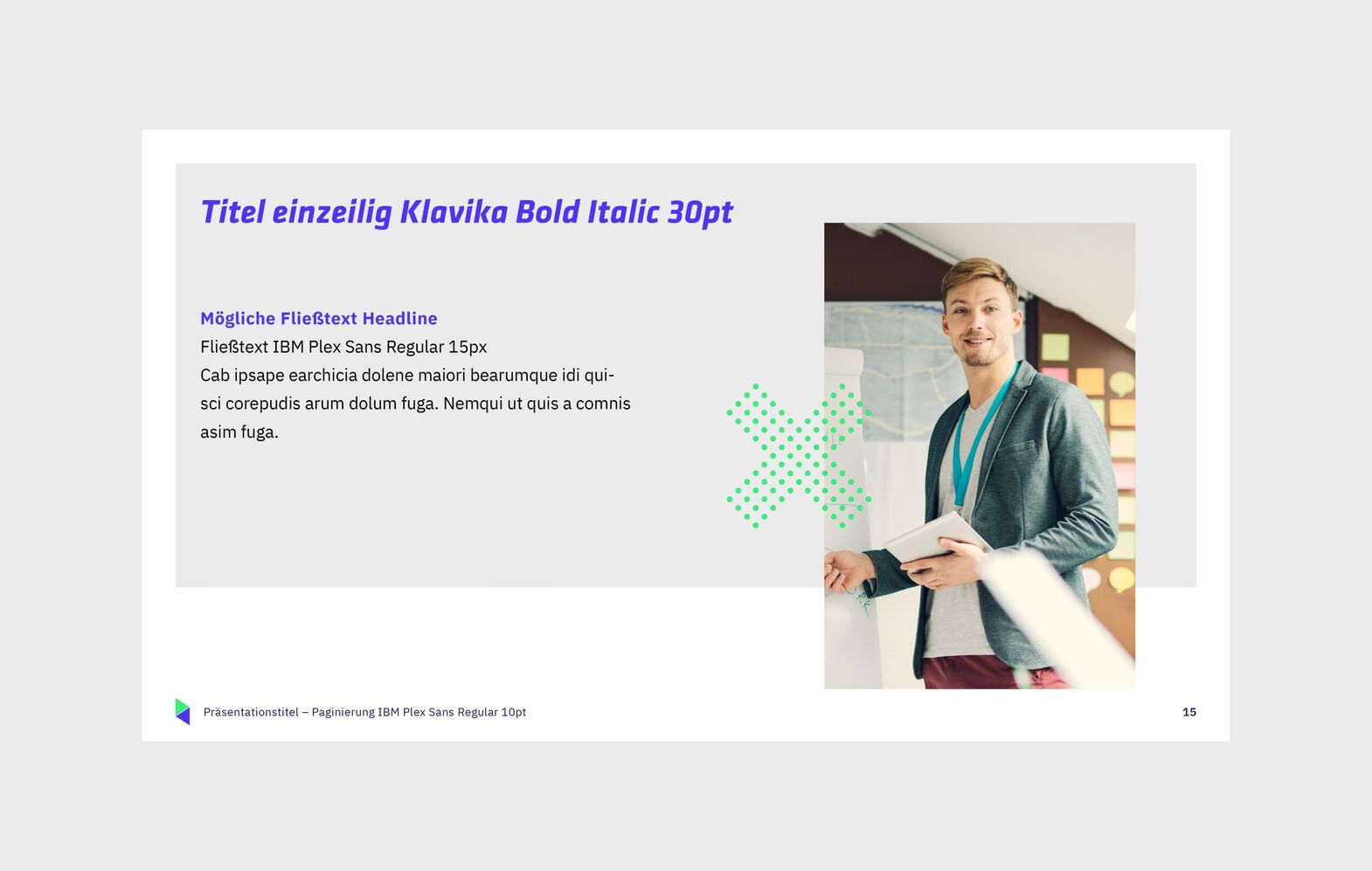 Titel einzeilig Klavika Bold Italic 30pt

Mögliche Fließtext Headline
Fließtext IBM Plex Sans Regular 15px
Cab ipsape earchicia dolene maiori bearumque idi quisci corepudis arum dolum fuga. Nemqui ut quis a comnis asim fuga.

Präsentationstitel – Paginierung IBM Plex Sans Regular 10pt

15